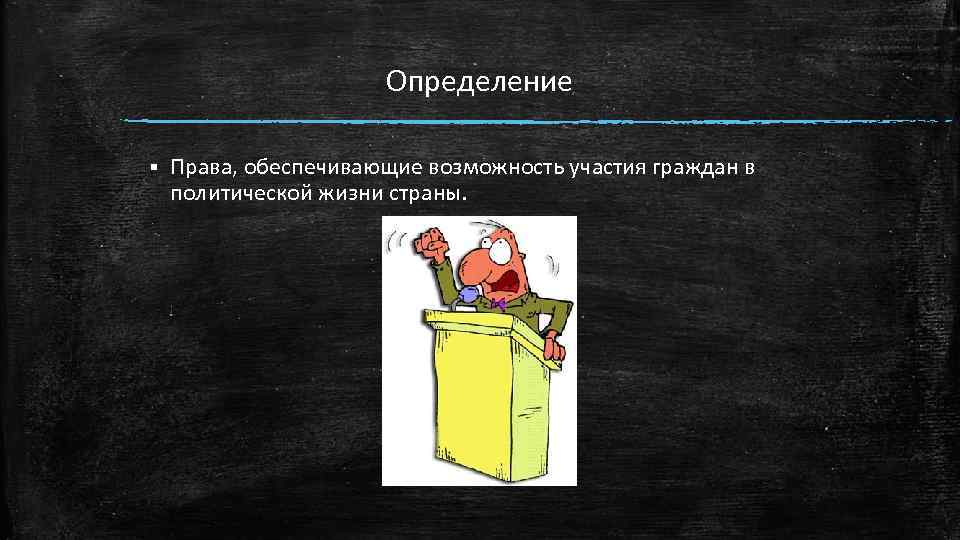 Определение

▪ Права, обеспечивающие возможность участия граждан в политической жизни страны.